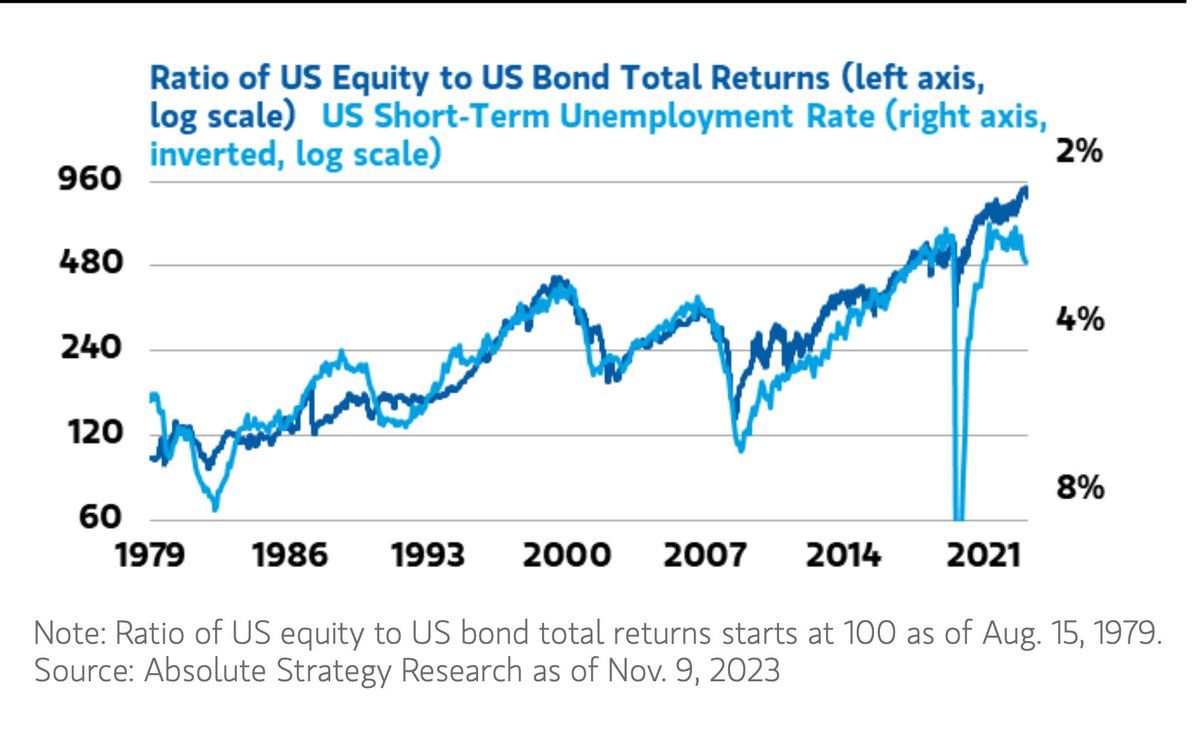 Ratio of US Equity to US Bond Total Returns (left axis, log scale) US Short-Term Unemployment Rate (right axis, inverted, log scale)

960
480
240
120
60

2%
4%
8%

1979 1986 1993 2000 2007 2014 2021

Note: Ratio of US equity to US bond total returns starts at 100 as of Aug. 15, 1979.
Source: Absolute Strategy Research as of Nov. 9, 2023